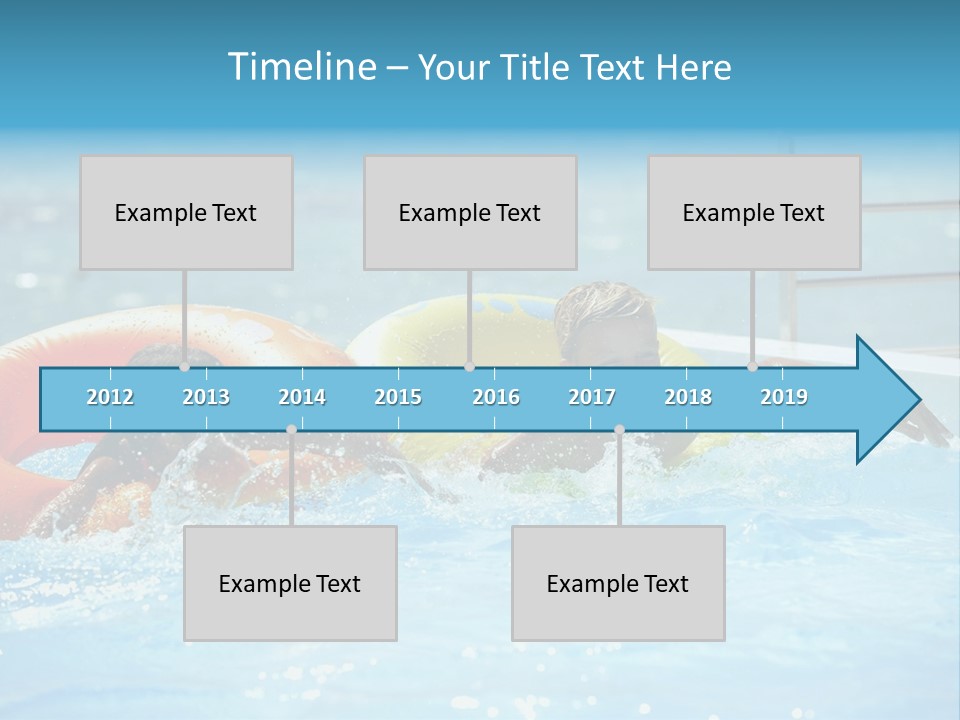 Timeline – Your Title Text Here

Example Text

Example Text

Example Text

2012 2013 2014 2015 2016 2017 2018 2019

Example Text

Example Text